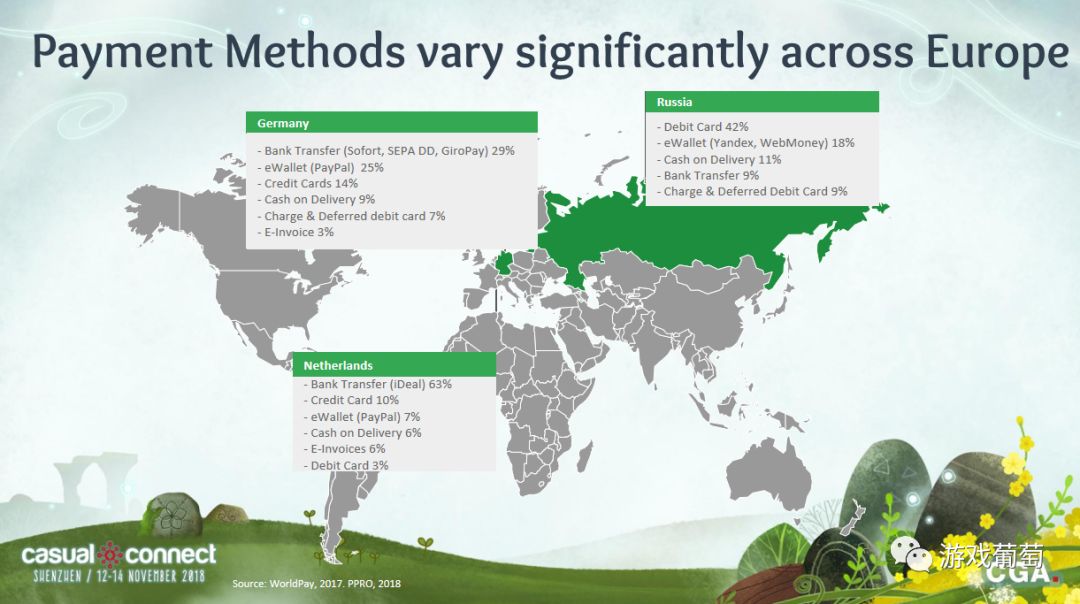 Payment Methods vary significantly across Europe

Germany
- Bank Transfer (Sofort, SEPA DD, GiroPay) 29%
- eWallet (PayPal) 25%
- Credit Cards 14%
- Cash on Delivery 9%
- Charge & Deferred debit card 7%
- E-Invoice 3%

Russia
- Debit Card 42%
- eWallet (Yandex, WebMoney) 18%
- Cash on Delivery 11%
- Bank Transfer 9%
- Charge & Deferred Debit Card 9%

Netherlands
- Bank Transfer (iDeal) 63%
- Credit Card 10%
- eWallet (PayPal) 7%
- Cash on Delivery 6%
- E-Invoices 6%
- Debit Card 3%

casual connect
SHENZHEN / 12-14 NOVEMBER 2018

Source: WorldPay, 2017. PPRO, 2018

游戏葡萄
CGA.